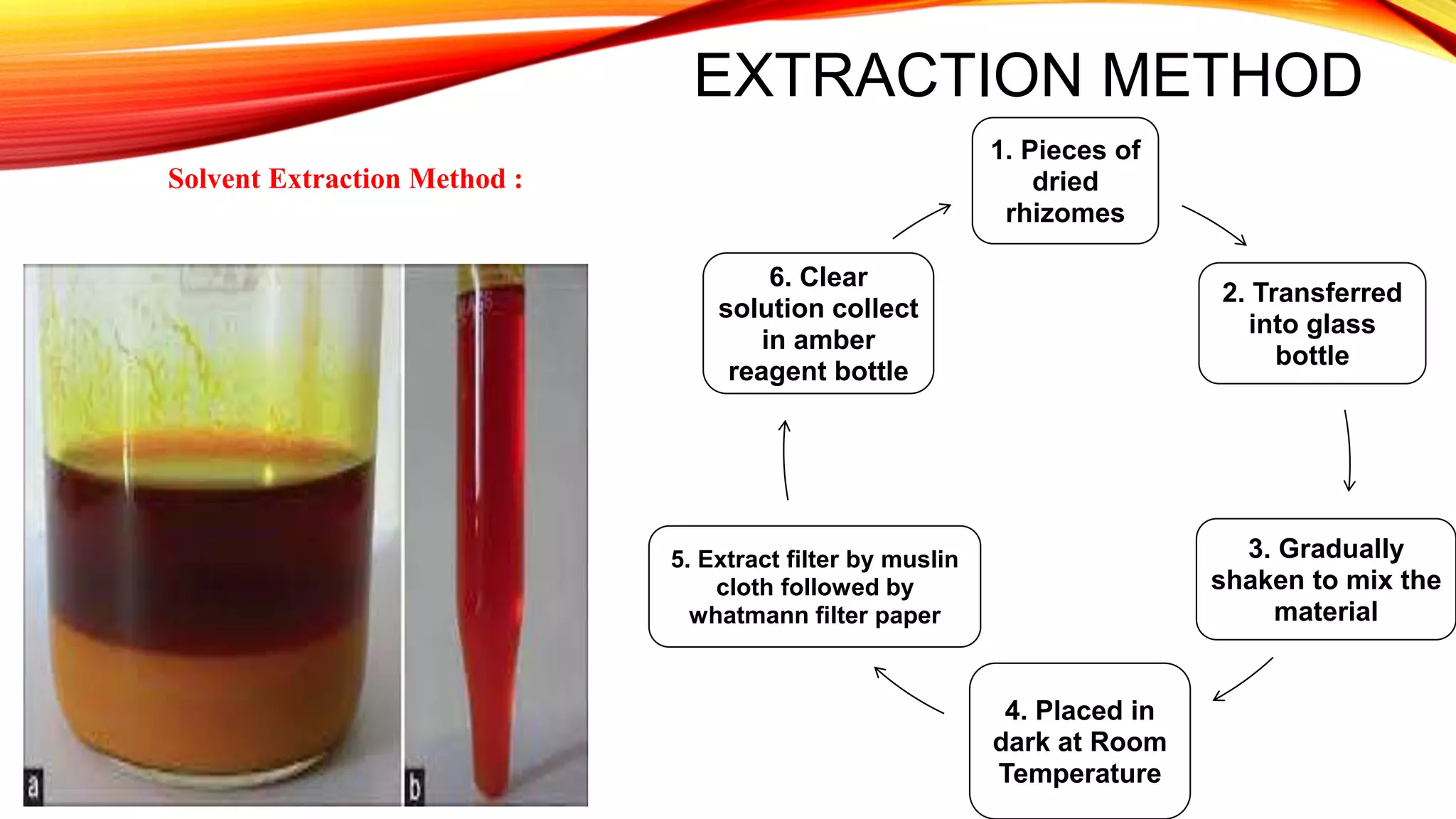 EXTRACTION METHOD

Solvent Extraction Method :

a

b

1. Pieces of dried rhizomes

2. Transferred into glass bottle

3. Gradually shaken to mix the material

4. Placed in dark at Room Temperature

5. Extract filter by muslin cloth followed by whatmann filter paper

6. Clear solution collect in amber reagent bottle